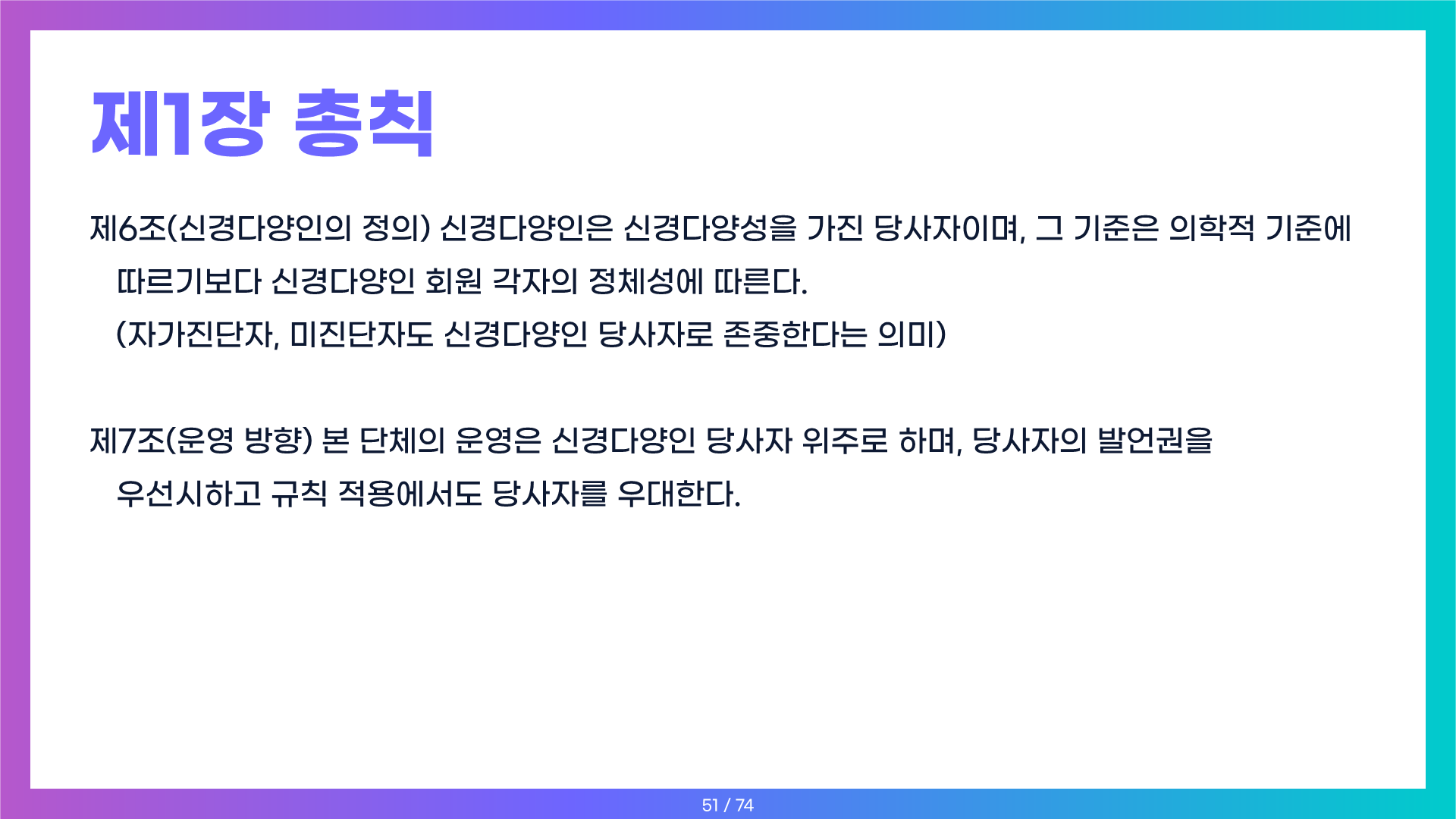 제1장 총칙

제6조(신경다양인의 정의) 신경다양인은 신경다양성을 가진 당사자이며, 그 기준은 의학적 기준에 따르기보다 신경다양인 회원 각자의 정체성에 따른다.
(자가진단자, 미진단자도 신경다양인 당사자로 존중한다는 의미)

제7조(운영 방향) 본 단체의 운영은 신경다양인 당사자 위주로 하며, 당사자의 발언권을 우선시하고 규칙 적용에서도 당사자를 우대한다.

51 / 74